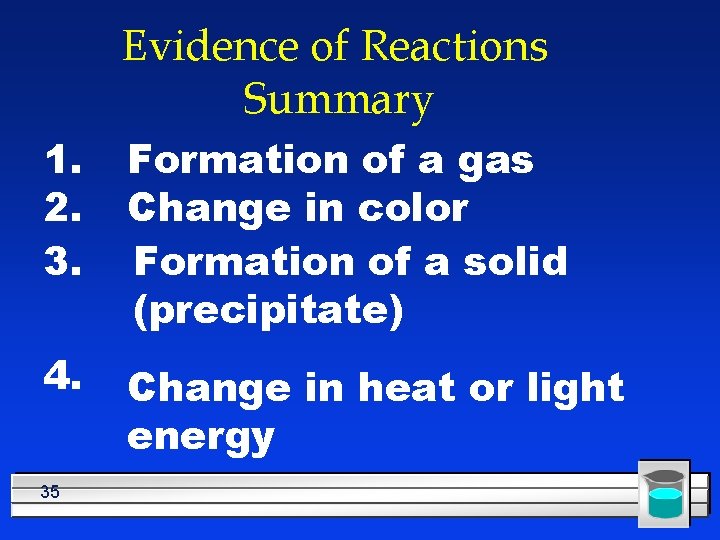 Evidence of Reactions
Summary

1. Formation of a gas
2. Change in color
3. Formation of a solid (precipitate)
4. Change in heat or light energy

35